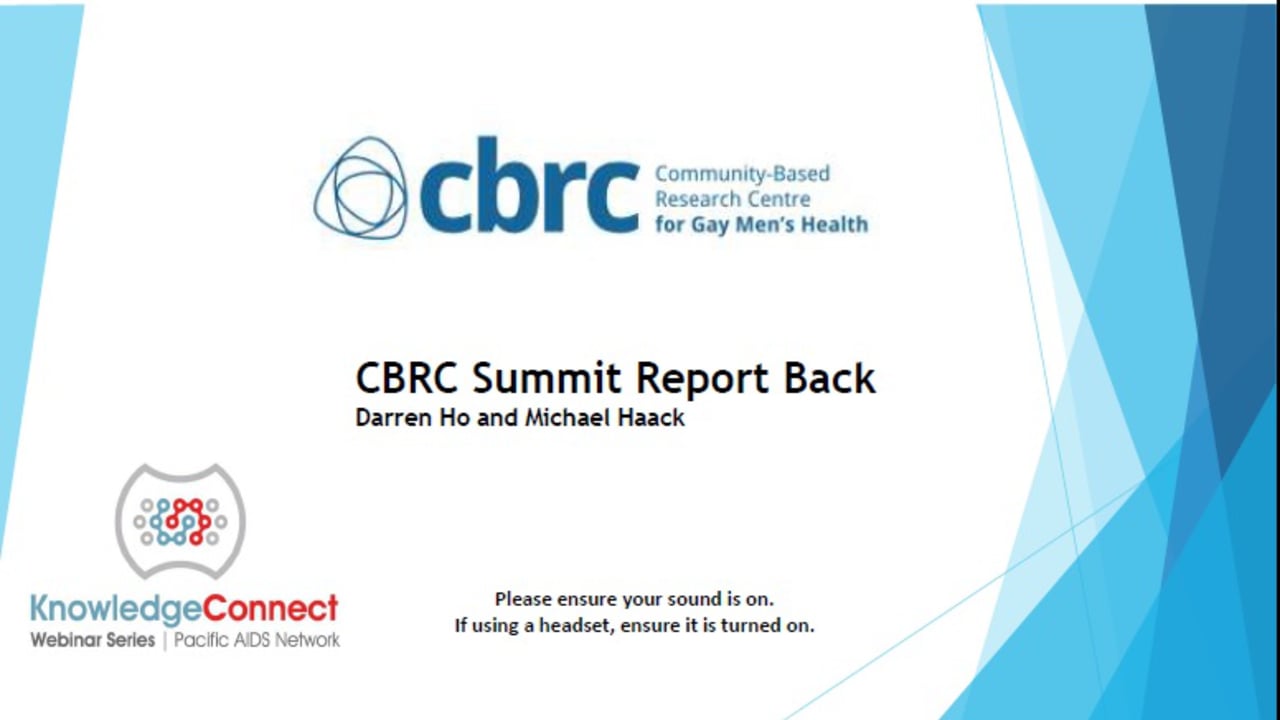 cbrc Community-Based Research Centre for Gay Men's Health

CBRC Summit Report Back
Darren Ho and Michael Haack

KnowledgeConnect
Webinar Series | Pacific AIDS Network

Please ensure your sound is on.
If using a headset, ensure it is turned on.